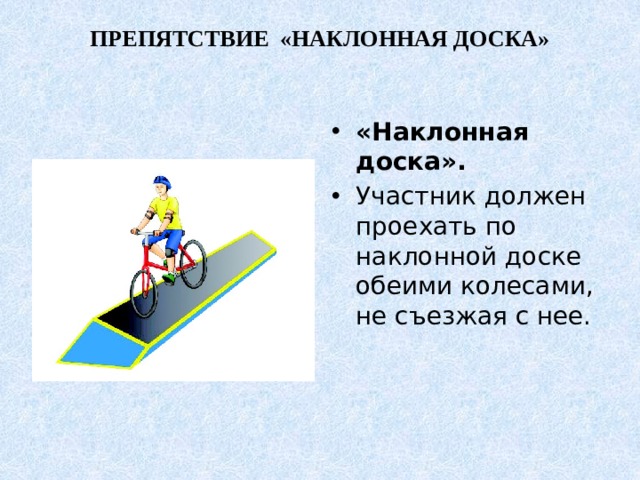 ПРЕПЯТСТВИЕ «НАКЛОННАЯ ДОСКА»

• «Наклонная доска».
• Участник должен проехать по наклонной доске обеими колесами, не съезжая с нее.